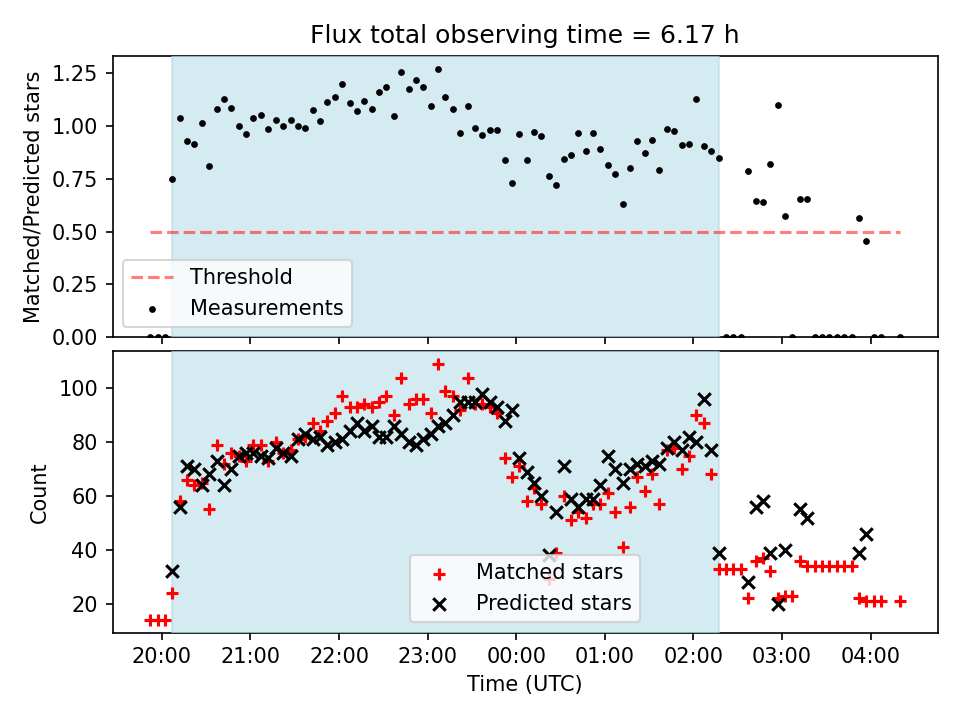 Flux total observing time = 6.17 h

Matched/Predicted stars

1.25
1.00
0.75
0.50
0.25
0.00

Threshold
Measurements

Count

100
80
60
40
20

Matched stars
Predicted stars

20:00 21:00 22:00 23:00 00:00 01:00 02:00 03:00 04:00

Time (UTC)